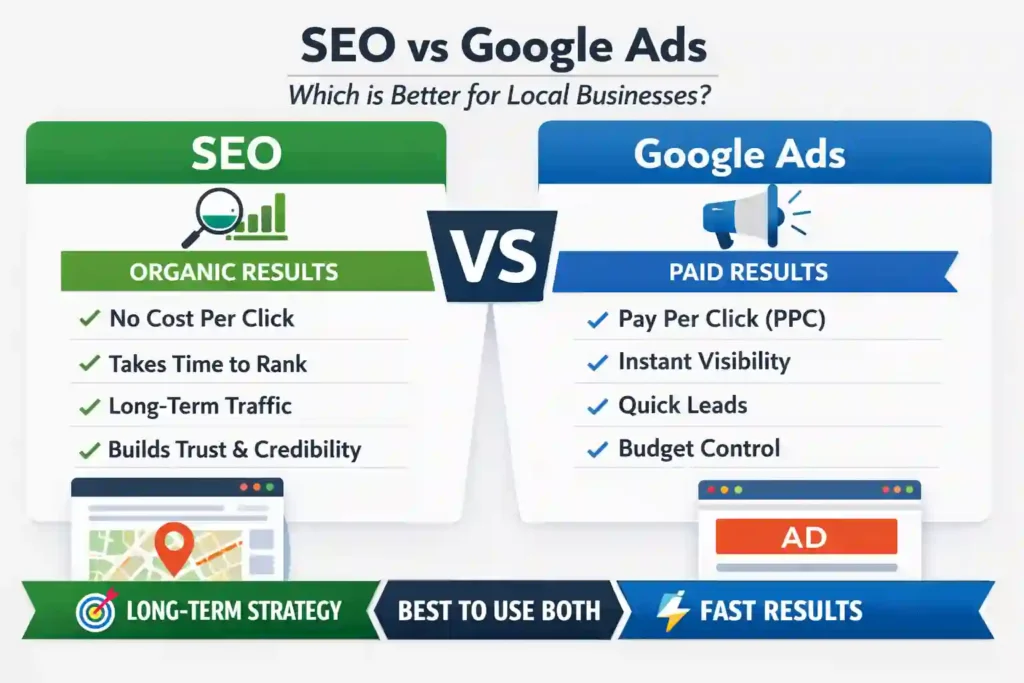 SEO vs Google Ads

Which is Better for Local Businesses?

SEO

ORGANIC RESULTS

✓ No Cost Per Click
✓ Takes Time to Rank
✓ Long-Term Traffic
✓ Builds Trust & Credibility

VS

Google Ads

PAID RESULTS

✓ Pay Per Click (PPC)
✓ Instant Visibility
✓ Quick Leads
✓ Budget Control

AD

LONG-TERM STRATEGY

BEST TO USE BOTH

FAST RESULTS